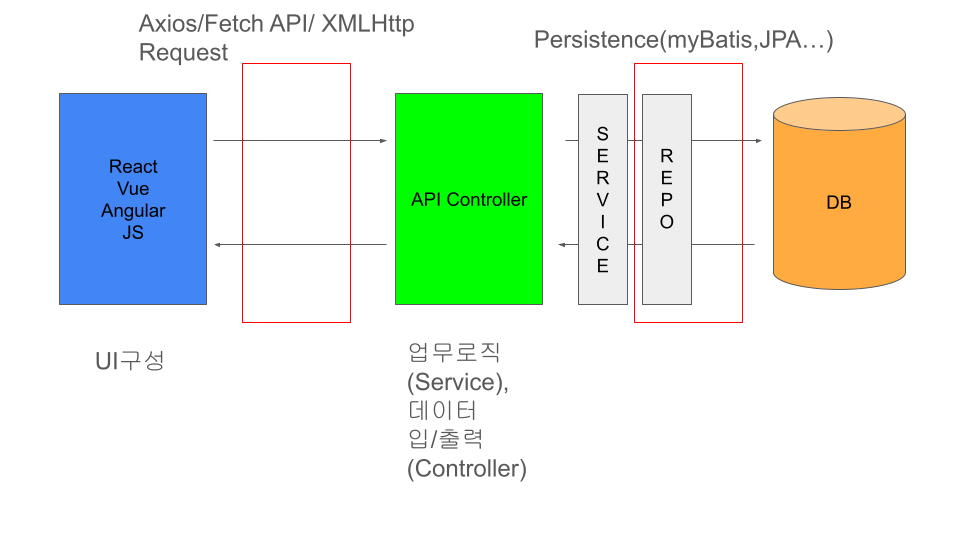 Axios/Fetch API/ XMLHttp Request

Persistence(myBatis,JPA…)

React
Vue
Angular
JS

API Controller

S
E
R
V
I
C
E

R
E
P
O

DB

UI구성

업무로직
(Service),
데이터
입/출력
(Controller)